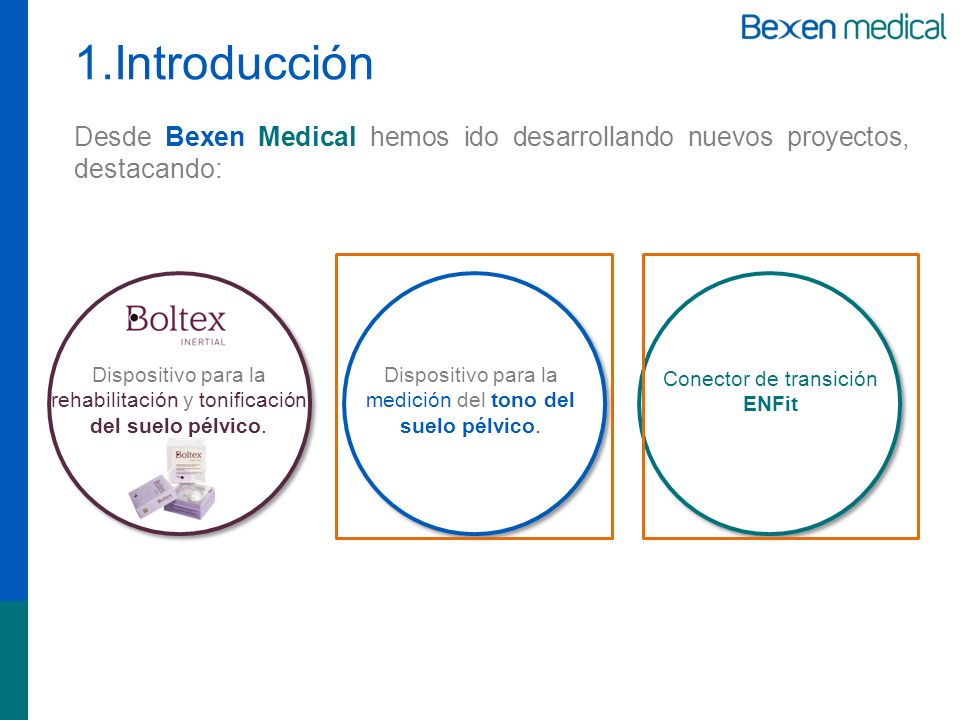 Bexen medical

1.Introducción

Desde Bexen Medical hemos ido desarrollando nuevos proyectos, destacando:

Boltex
INERTIAL

Dispositivo para la rehabilitación y tonificación del suelo pélvico.

Boltex

Dispositivo para la medición del tono del suelo pélvico.

Conector de transición ENFit